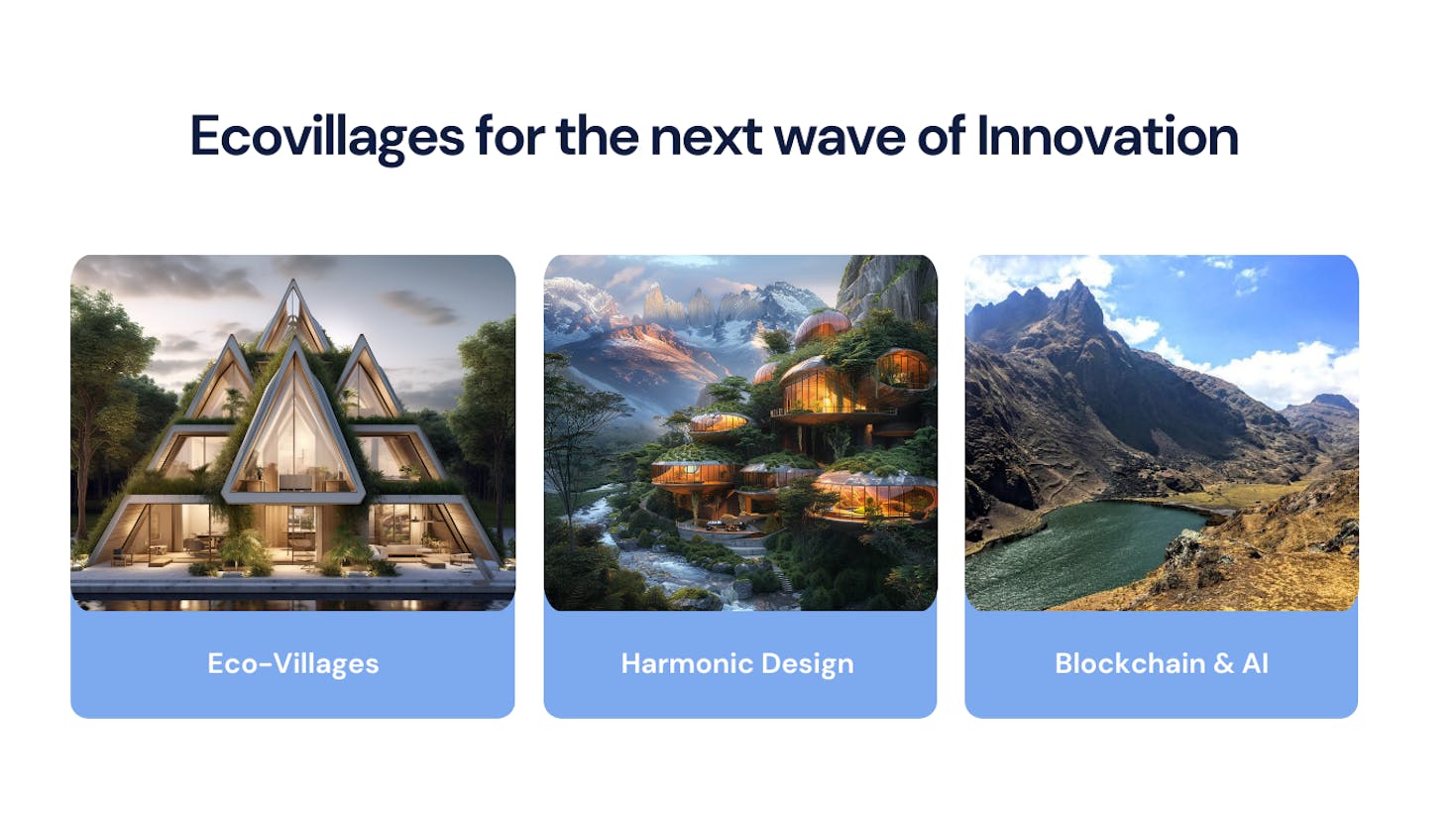 Ecovillages for the next wave of Innovation

Eco-Villages

Harmonic Design

Blockchain & AI